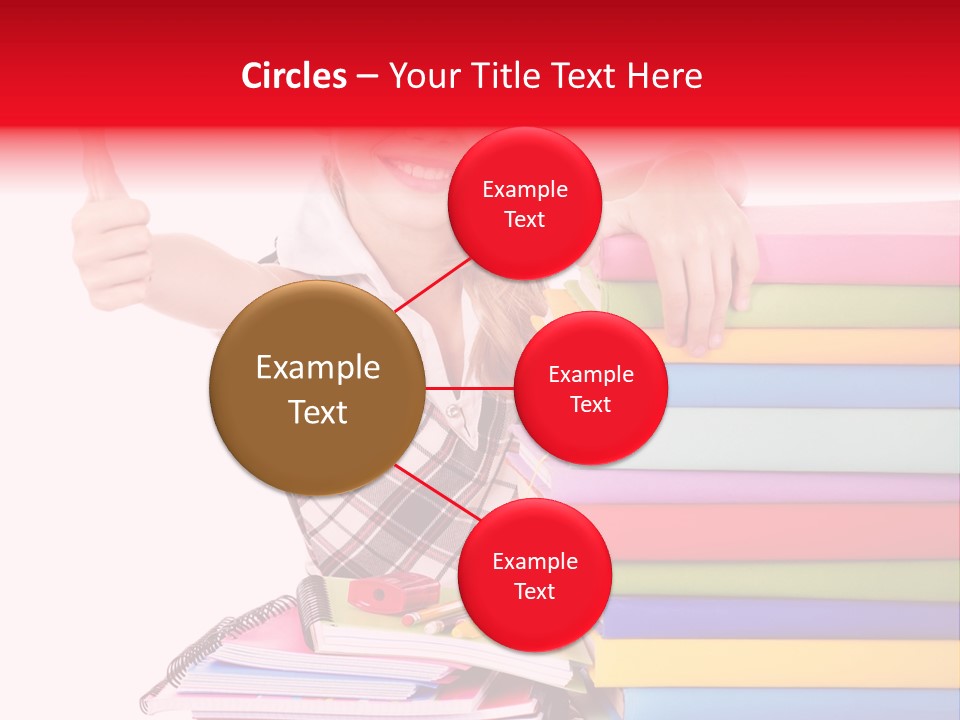 Circles – Your Title Text Here

Example Text

Example Text

Example Text

Example Text